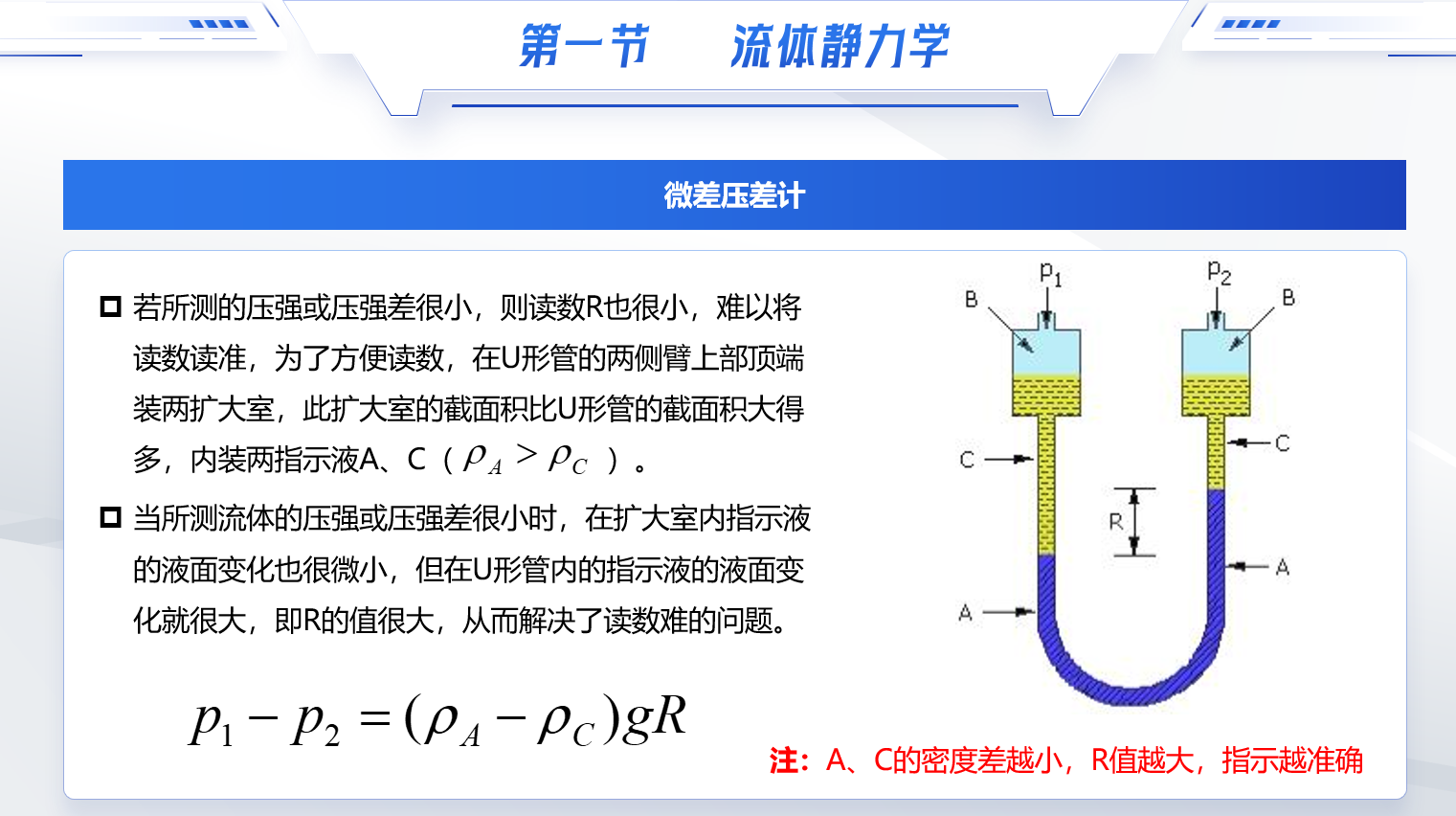 第一节　流体静力学

微差压差计

若所测的压强或压强差很小，则读数R也很小，难以将读数读准，为了方便读数，在U形管的两侧臂上部顶端装两扩大室，此扩大室的截面积比U形管的截面积大得多，内装两指示液A、C（$\rho_A > \rho_C$）。

当所测流体的压强或压强差很小时，在扩大室内指示液的液面变化也很微小，但在U形管内的指示液的液面变化就很大，即R的值很大，从而解决了读数难的问题。

$p_1 - p_2 = (\rho_A - \rho_C)gR$

$p_1$
$p_2$
B
B
C
C
R
A
A

注：A、C的密度差越小，R值越大，指示越准确